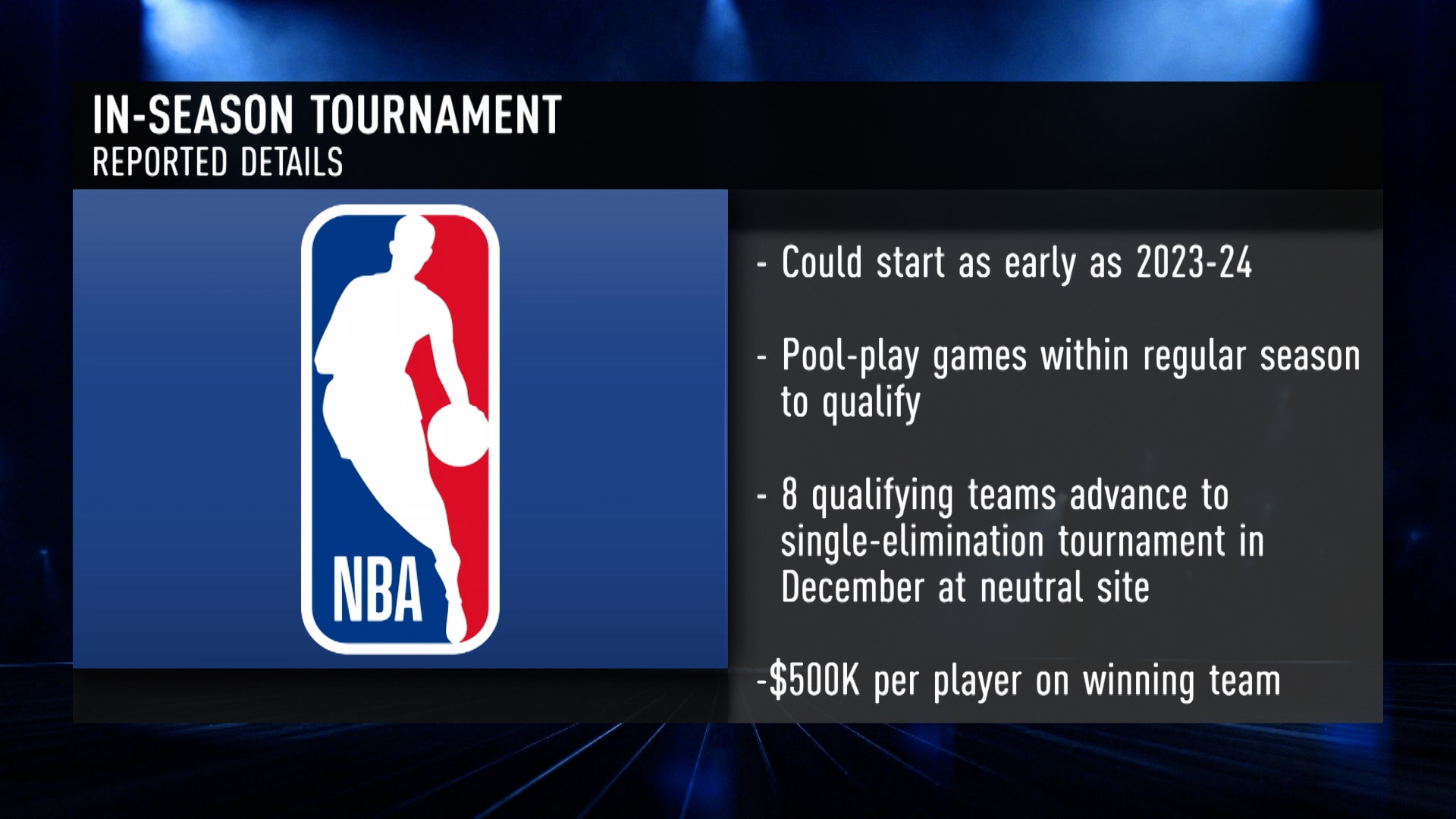 IN-SEASON TOURNAMENT
REPORTED DETAILS

NBA

- Could start as early as 2023-24

- Pool-play games within regular season to qualify

- 8 qualifying teams advance to single-elimination tournament in December at neutral site

-$500K per player on winning team